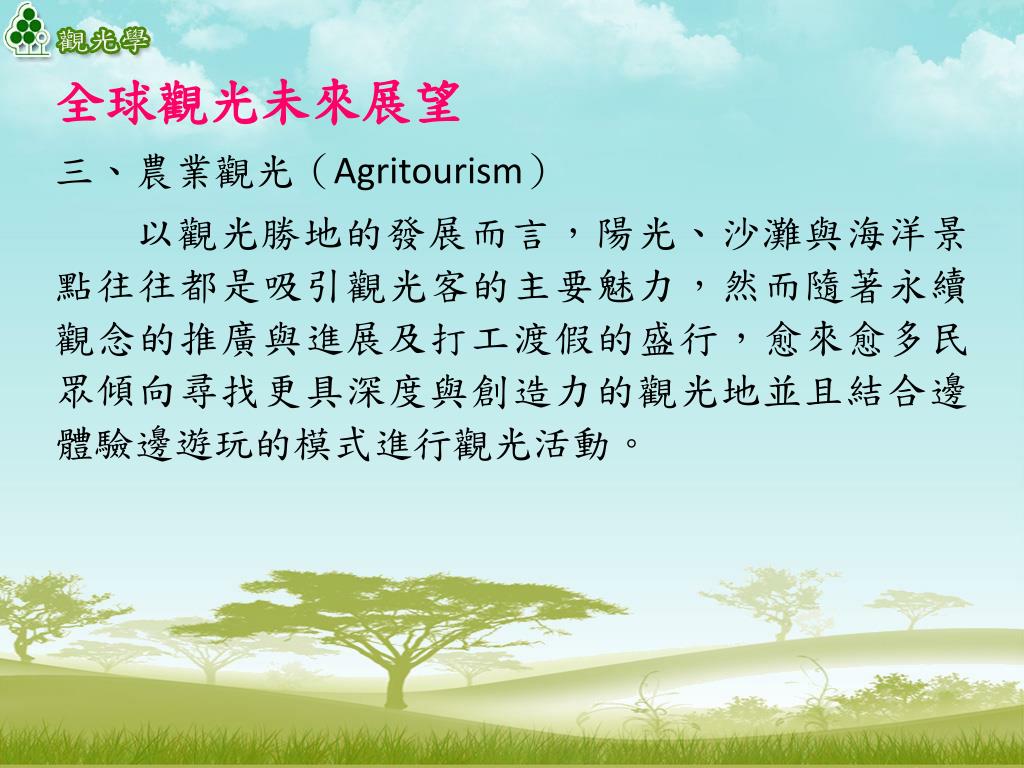 觀光學

全球觀光未來展望

三、農業觀光（Agritourism）

以觀光勝地的發展而言，陽光、沙灘與海洋景點往往都是吸引觀光客的主要魅力，然而隨著永續觀念的推廣與進展及打工渡假的盛行，愈來愈多民眾傾向尋找更具深度與創造力的觀光地並且結合邊體驗邊遊玩的模式進行觀光活動。